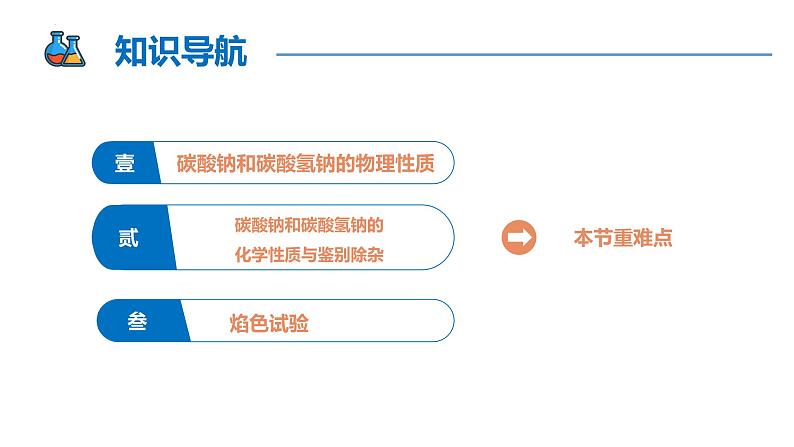 知识导航

壹 碳酸钠和碳酸氢钠的物理性质

贰 碳酸钠和碳酸氢钠的化学性质与鉴别除杂

本节重难点

叁 焰色试验